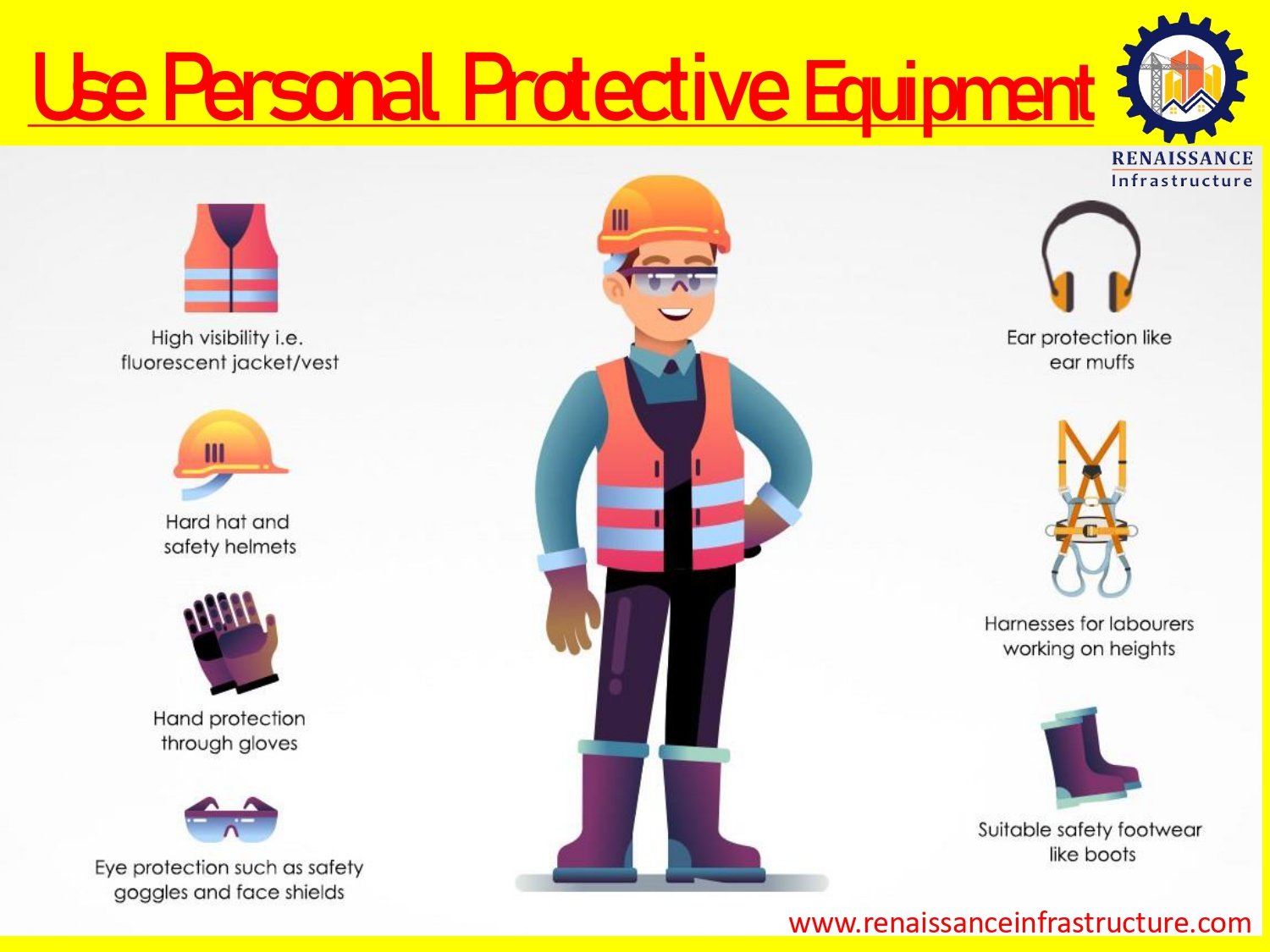 Use Personal Protective Equipment

RENAISSANCE
Infrastructure

High visibility i.e. fluorescent jacket/vest

Hard hat and safety helmets

Hand protection through gloves

Eye protection such as safety goggles and face shields

Ear protection like ear muffs

Harnesses for labourers working on heights

Suitable safety footwear like boots

www.renaissanceinfrastructure.com